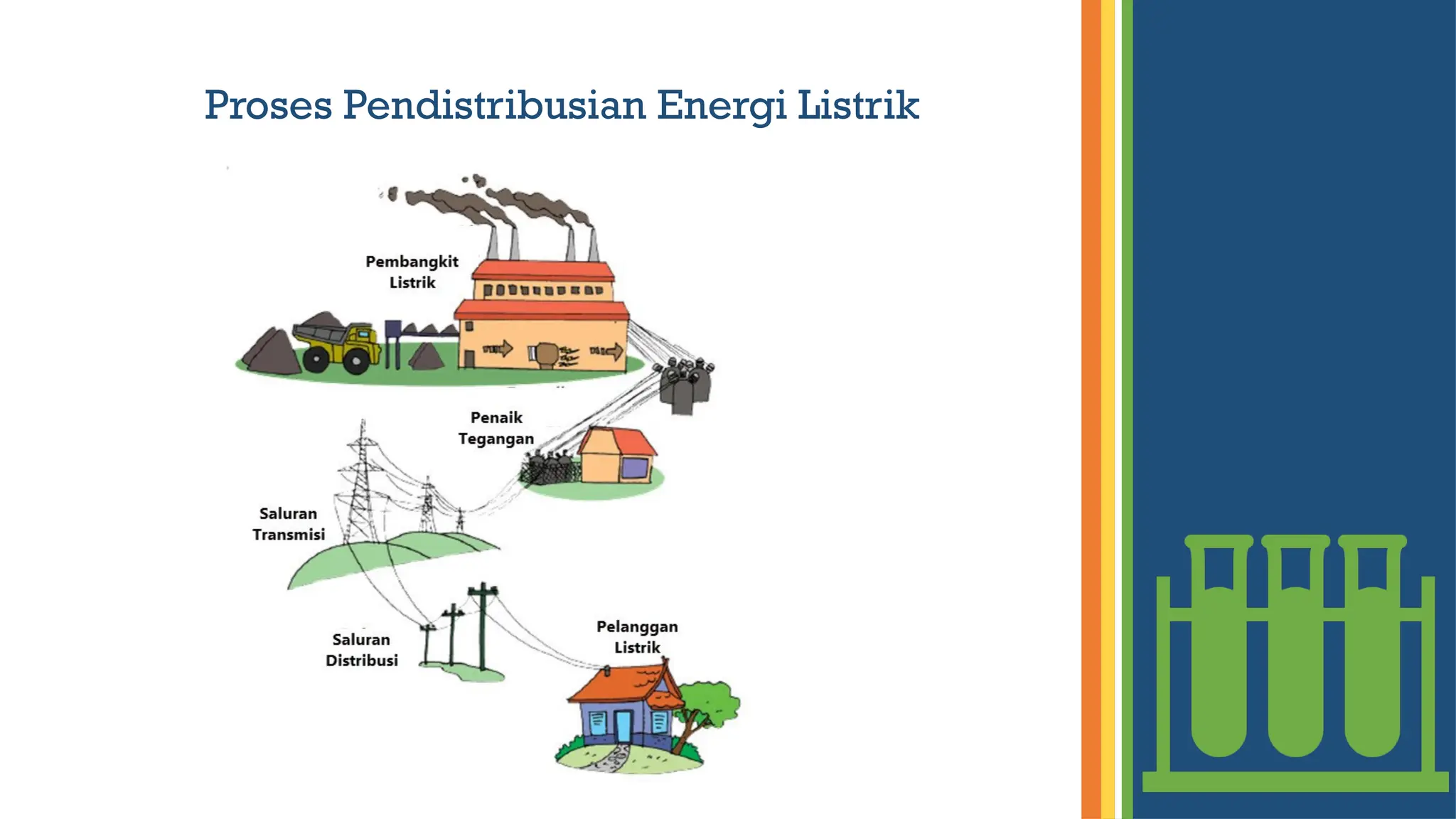 Proses Pendistribusian Energi Listrik

Pembangkit Listrik

Penaik Tegangan

Saluran Transmisi

Saluran Distribusi

Pelanggan Listrik